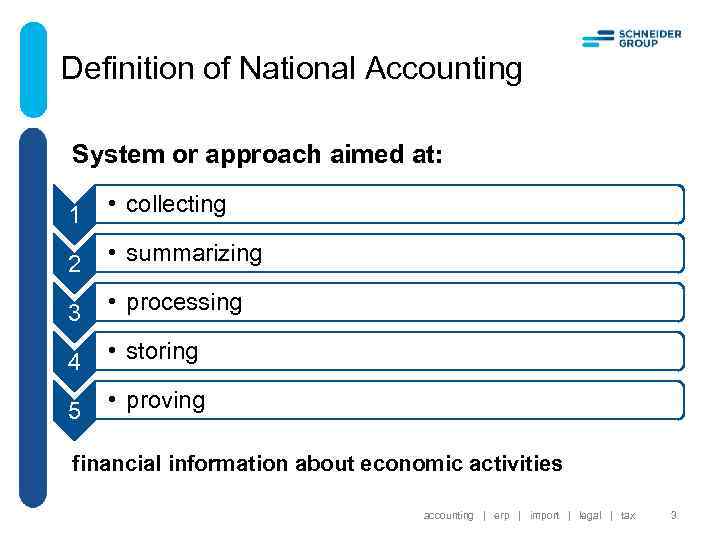 SCHNEIDER GROUP

Definition of National Accounting

System or approach aimed at:

1 • collecting

2 • summarizing

3 • processing

4 • storing

5 • proving

financial information about economic activities

accounting | erp | import | legal | tax 3